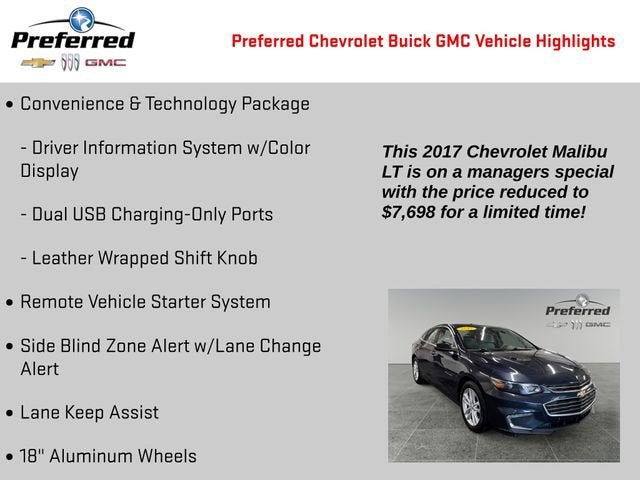 Preferred
GMC

Preferred Chevrolet Buick GMC Vehicle Highlights

• Convenience & Technology Package

- Driver Information System w/Color Display

- Dual USB Charging-Only Ports

- Leather Wrapped Shift Knob

• Remote Vehicle Starter System

• Side Blind Zone Alert w/Lane Change Alert

• Lane Keep Assist

• 18" Aluminum Wheels

This 2017 Chevrolet Malibu LT is on a managers special with the price reduced to $7,698 for a limited time!

Preferred
GMC